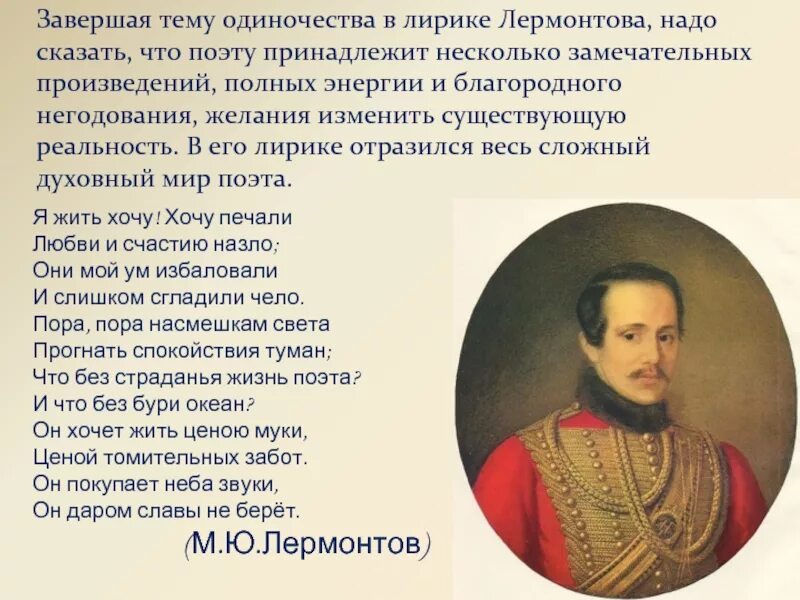 Завершая тему одиночества в лирике Лермонтова, надо сказать, что поэту принадлежит несколько замечательных произведений, полных энергии и благородного негодования, желания изменить существующую реальность. В его лирике отразился весь сложный духовный мир поэта.

Я жить хочу! Хочу печали
Любви и счастию назло;
Они мой ум избаловали
И слишком сгладили чело.
Пора, пора насмешкам света
Прогнать спокойствия туман;
Что без страданья жизнь поэта?
И что без бури океан?
Он хочет жить ценою муки,
Ценой томительных забот.
Он покупает неба звуки,
Он даром славы не берёт.

(М.Ю.Лермонтов)